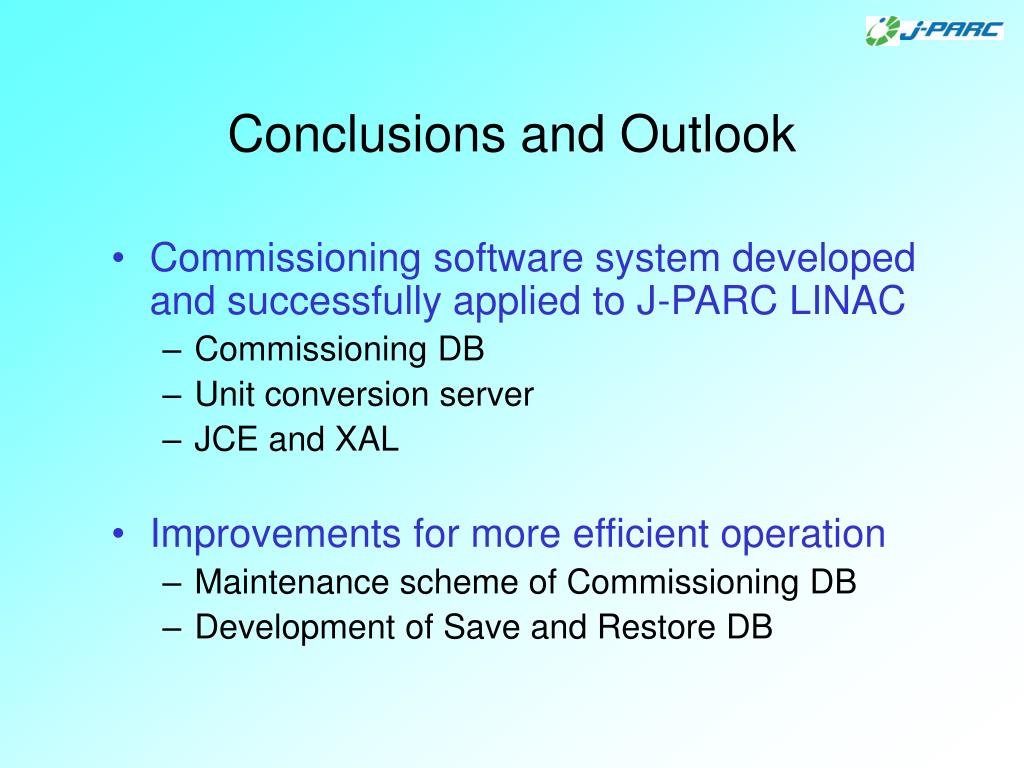 J-PARC

Conclusions and Outlook

• Commissioning software system developed and successfully applied to J-PARC LINAC
– Commissioning DB
– Unit conversion server
– JCE and XAL

• Improvements for more efficient operation
– Maintenance scheme of Commissioning DB
– Development of Save and Restore DB